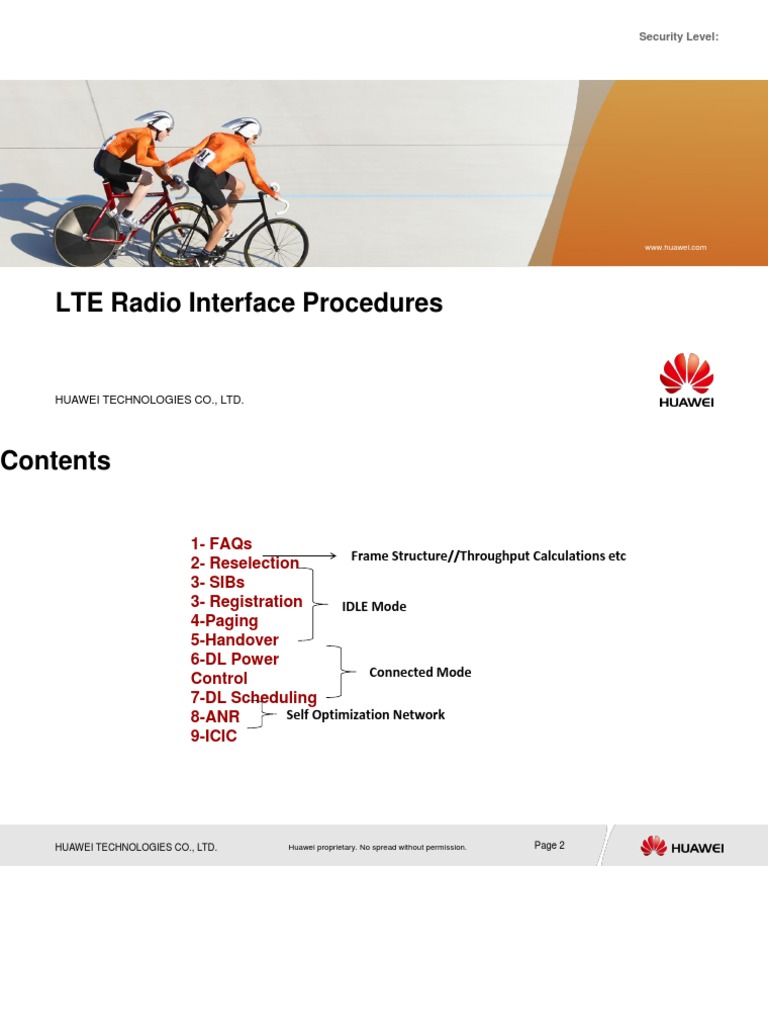 Security Level:

www.huawei.com

LTE Radio Interface Procedures

HUAWEI TECHNOLOGIES CO., LTD.

HUAWEI

Contents

1- FAQs
2- Reselection
3- SIBs
3- Registration
4-Paging
5-Handover
6-DL Power Control
7-DL Scheduling
8-ANR
9-ICIC

Frame Structure//Throughput Calculations etc

IDLE Mode

Connected Mode

Self Optimization Network

HUAWEI TECHNOLOGIES CO., LTD.

Huawei proprietary. No spread without permission.

Page 2

HUAWEI